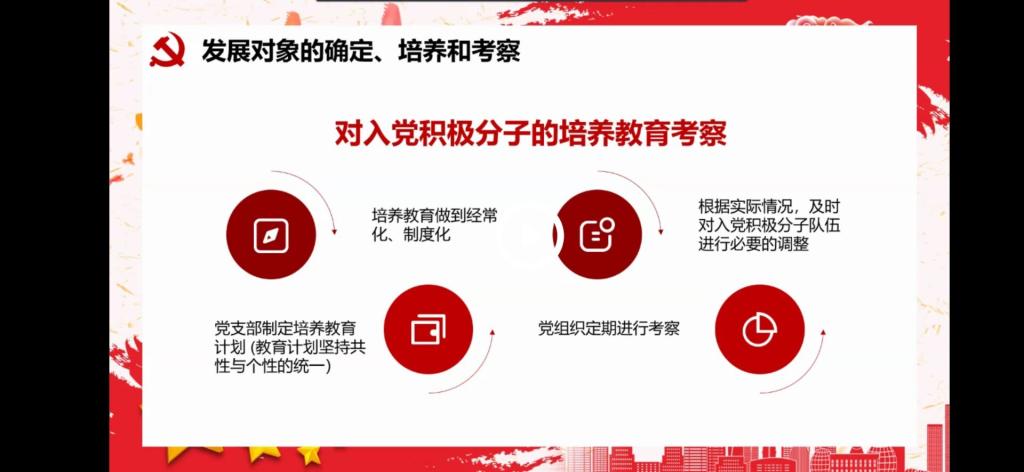 发展对象的确定、培养和考察

对入党积极分子的培养教育考察

培养教育做到经常化、制度化

根据实际情况，及时对入党积极分子队伍进行必要的调整

党支部制定培养教育计划 (教育计划坚持共性与个性的统一)

党组织定期进行考察